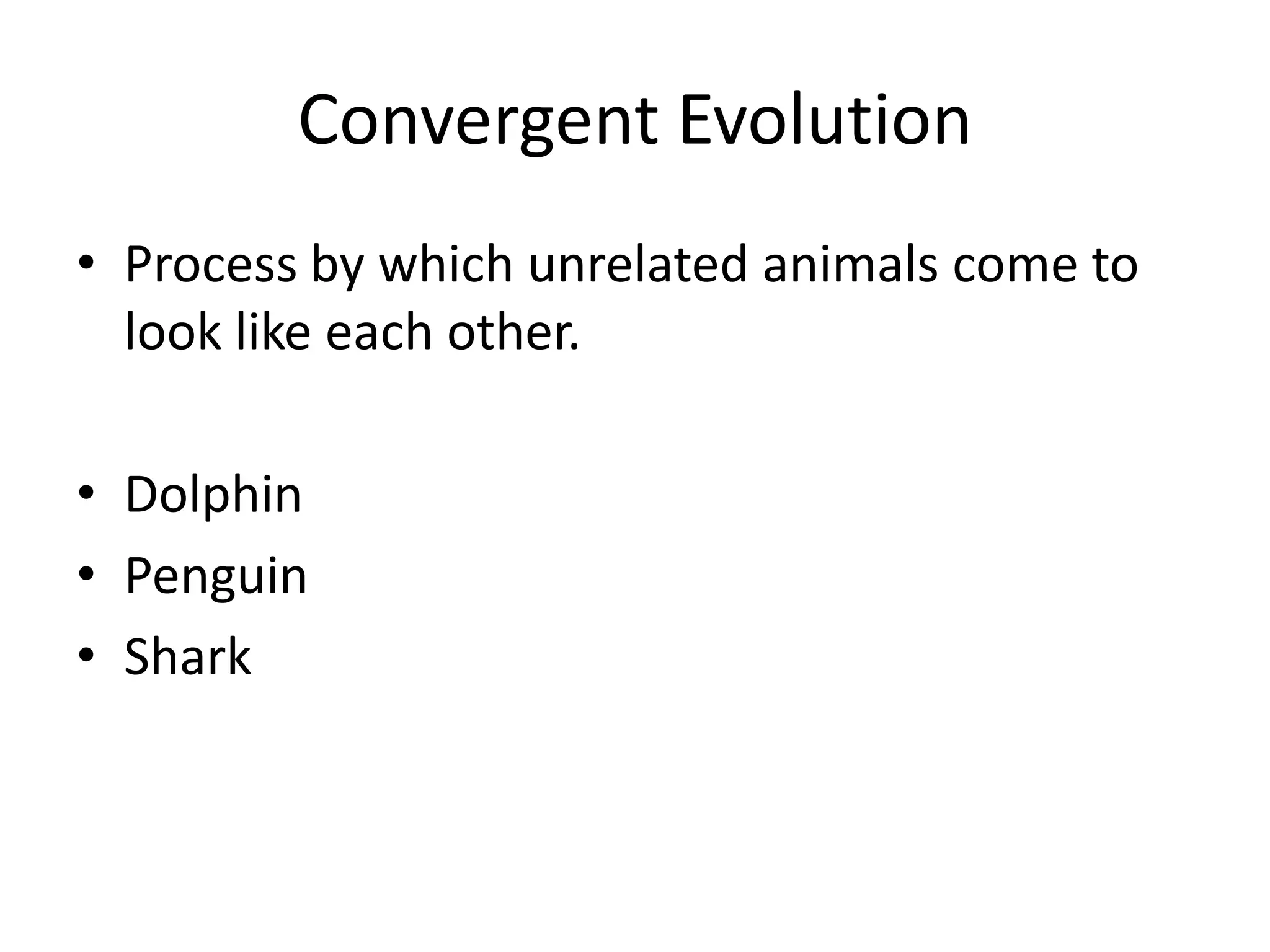 Convergent Evolution

• Process by which unrelated animals come to look like each other.

• Dolphin
• Penguin
• Shark